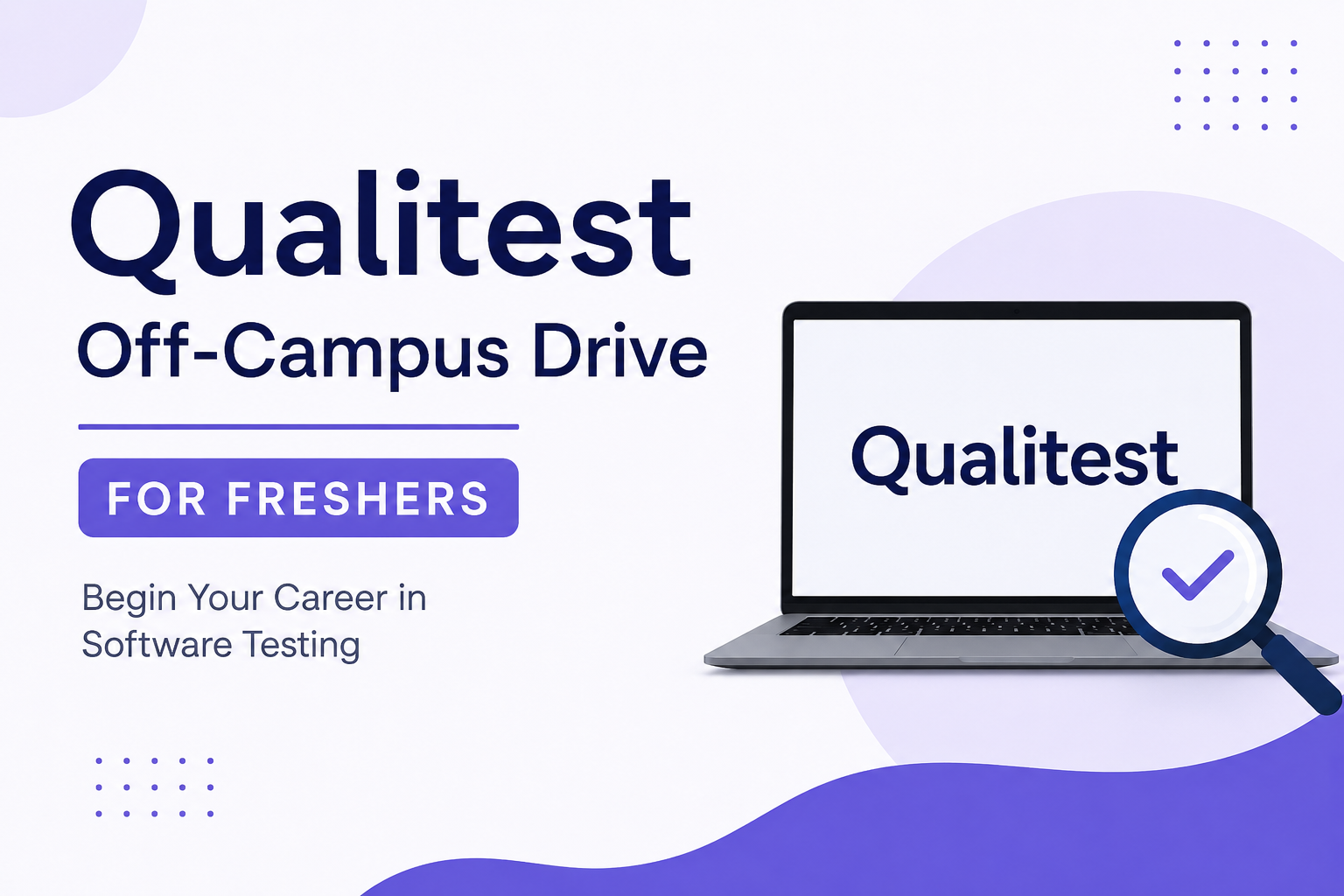 Qualitest
Off-Campus Drive

FOR FRESHERS

Begin Your Career in Software Testing

Qualitest